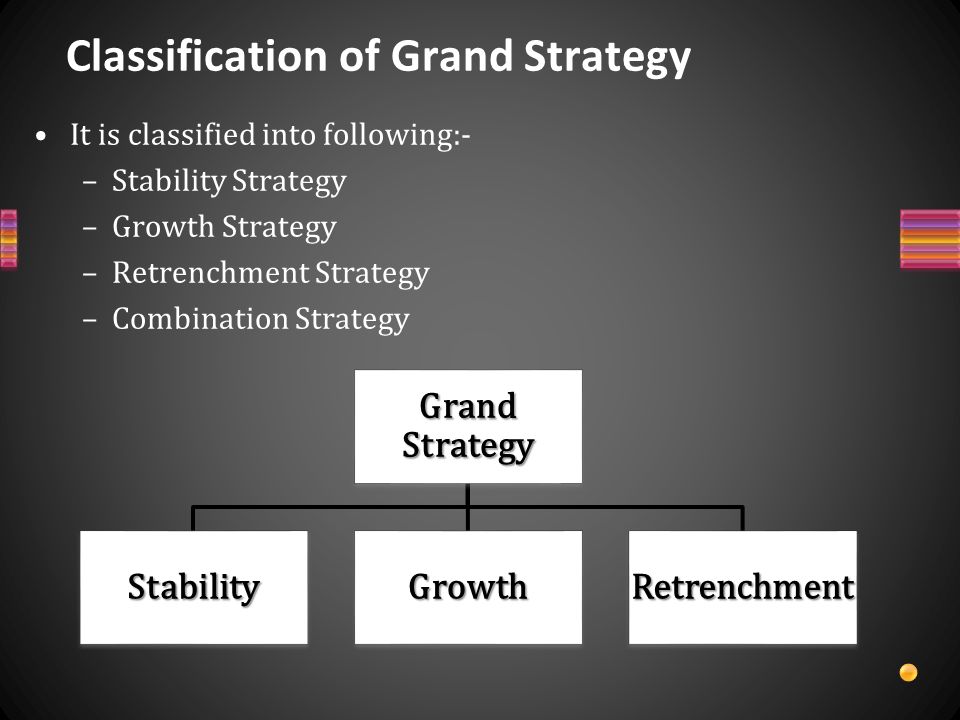 Classification of Grand Strategy

• It is classified into following:-
– Stability Strategy
– Growth Strategy
– Retrenchment Strategy
– Combination Strategy

Grand Strategy

Stability

Growth

Retrenchment